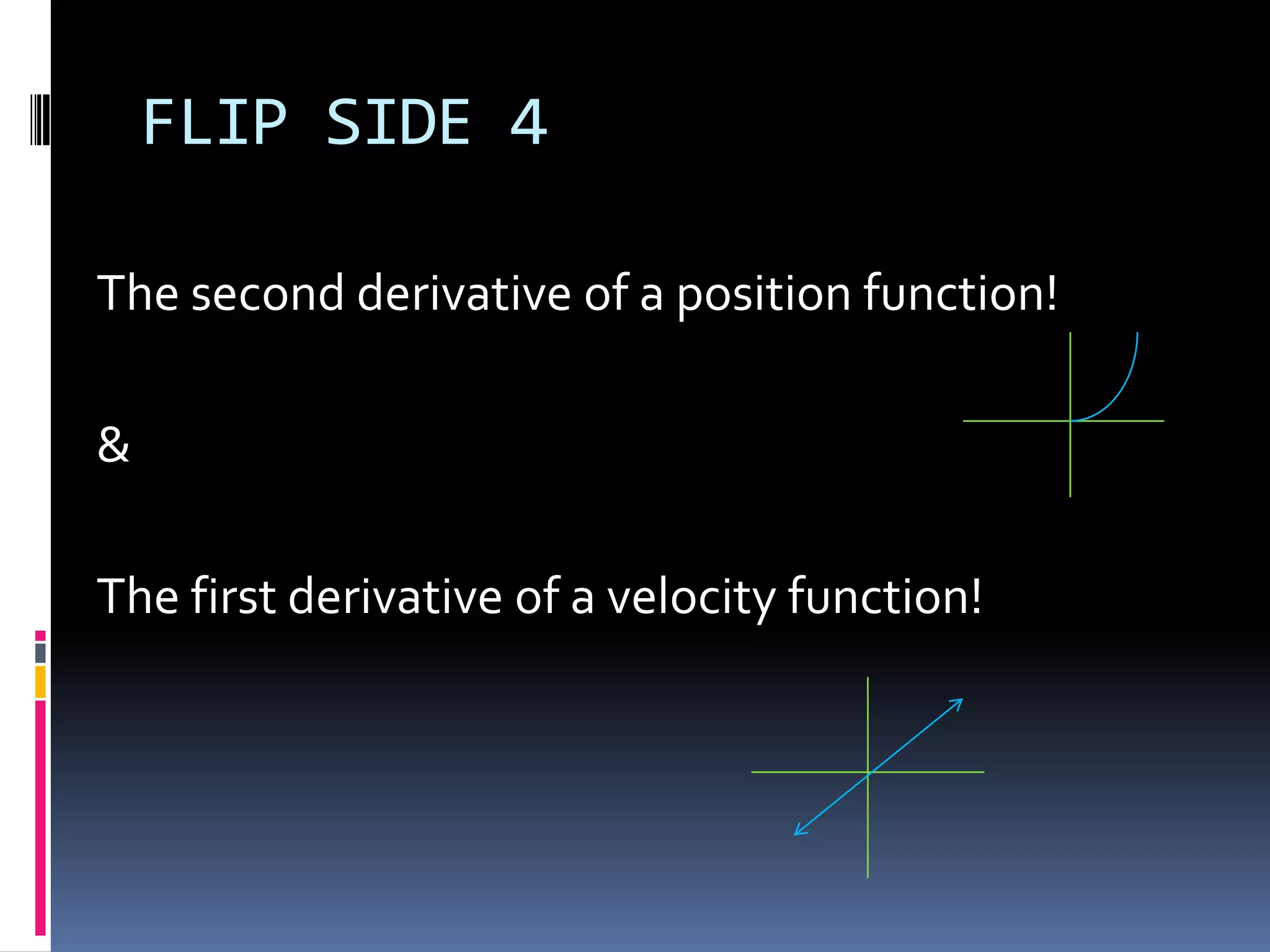 FLIP SIDE 4

The second derivative of a position function!

&

The first derivative of a velocity function!